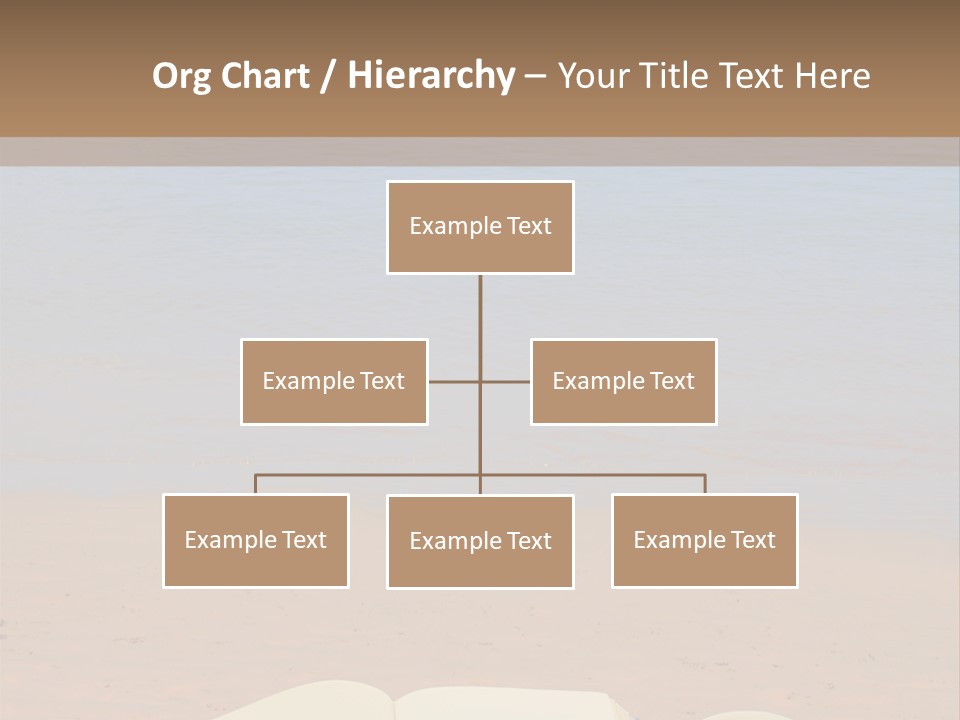 Org Chart / Hierarchy – Your Title Text Here

Example Text

Example Text

Example Text

Example Text

Example Text

Example Text